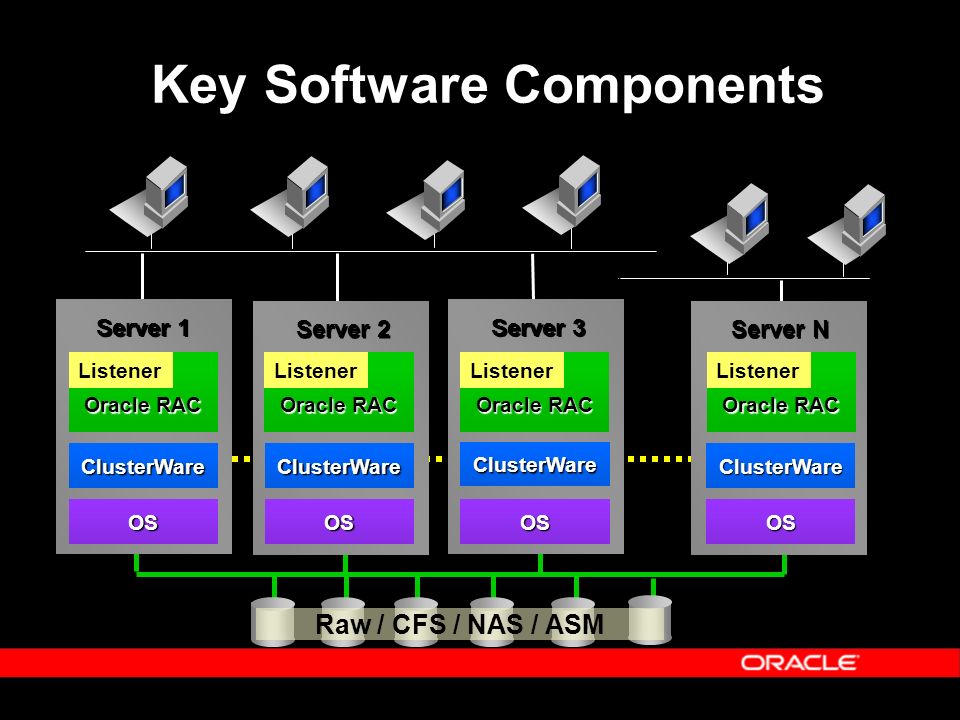 Key Software Components

Server 1
Listener
Oracle RAC
ClusterWare
OS

Server 2
Listener
Oracle RAC
ClusterWare
OS

Server 3
Listener
Oracle RAC
ClusterWare
OS

Server N
Listener
Oracle RAC
ClusterWare
OS

Raw / CFS / NAS / ASM

ORACLE